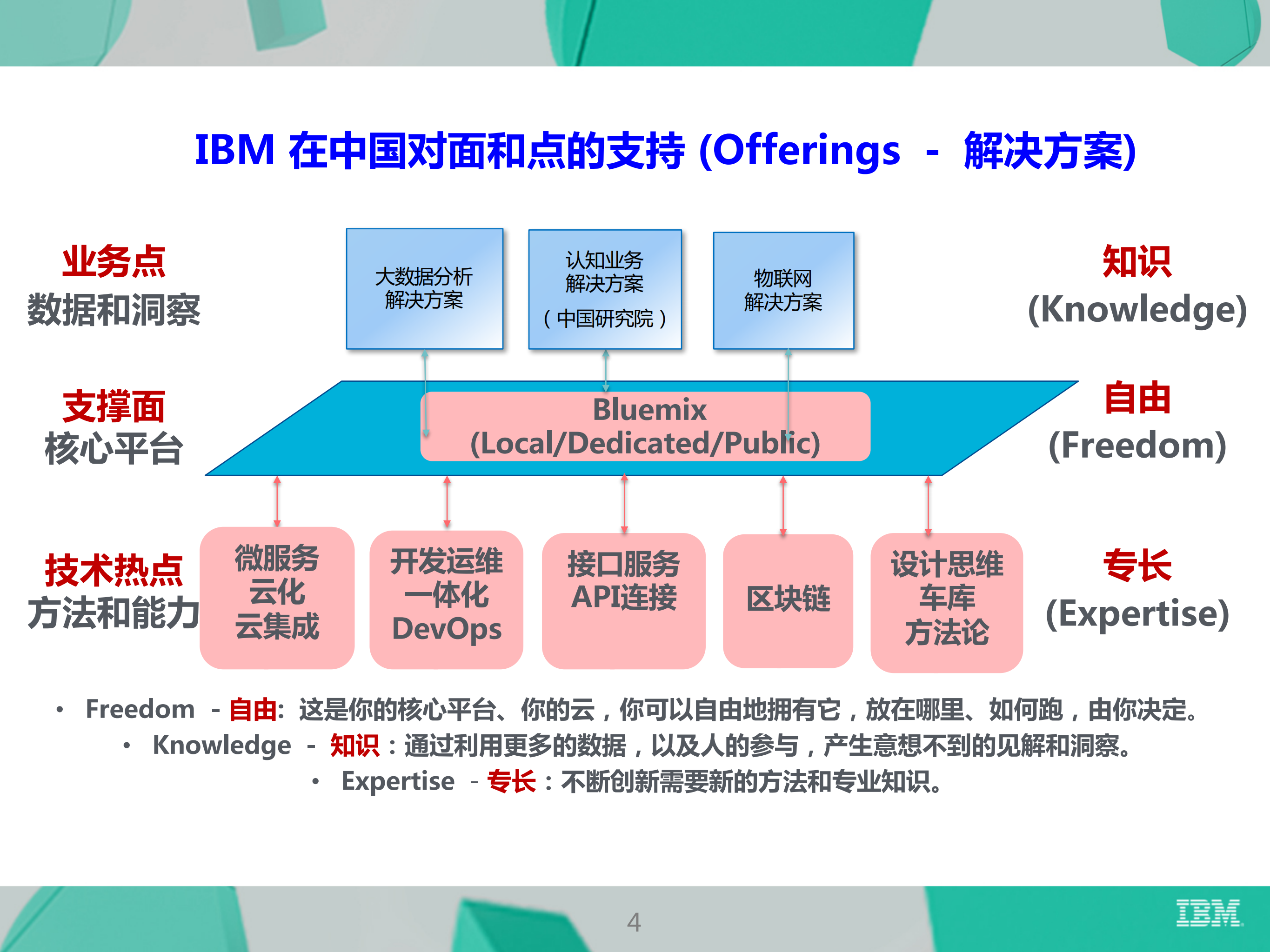 IBM 在中国对面和点的支持 (Offerings - 解决方案)

业务点
数据和洞察

大数据分析
解决方案

认知业务
解决方案
（中国研究院）

物联网
解决方案

知识
(Knowledge)

支撑面
核心平台

Bluemix
(Local/Dedicated/Public)

自由
(Freedom)

技术热点
方法和能力

微服务
云化
云集成

开发运维
一体化
DevOps

接口服务
API连接

区块链

设计思维
车库
方法论

专长
(Expertise)

• Freedom - 自由: 这是你的核心平台、你的云，你可以自由地拥有它，放在哪里、如何跑，由你决定。
• Knowledge - 知识：通过利用更多的数据，以及人的参与，产生意想不到的见解和洞察。
• Expertise - 专长：不断创新需要新的方法和专业知识。

4

IBM